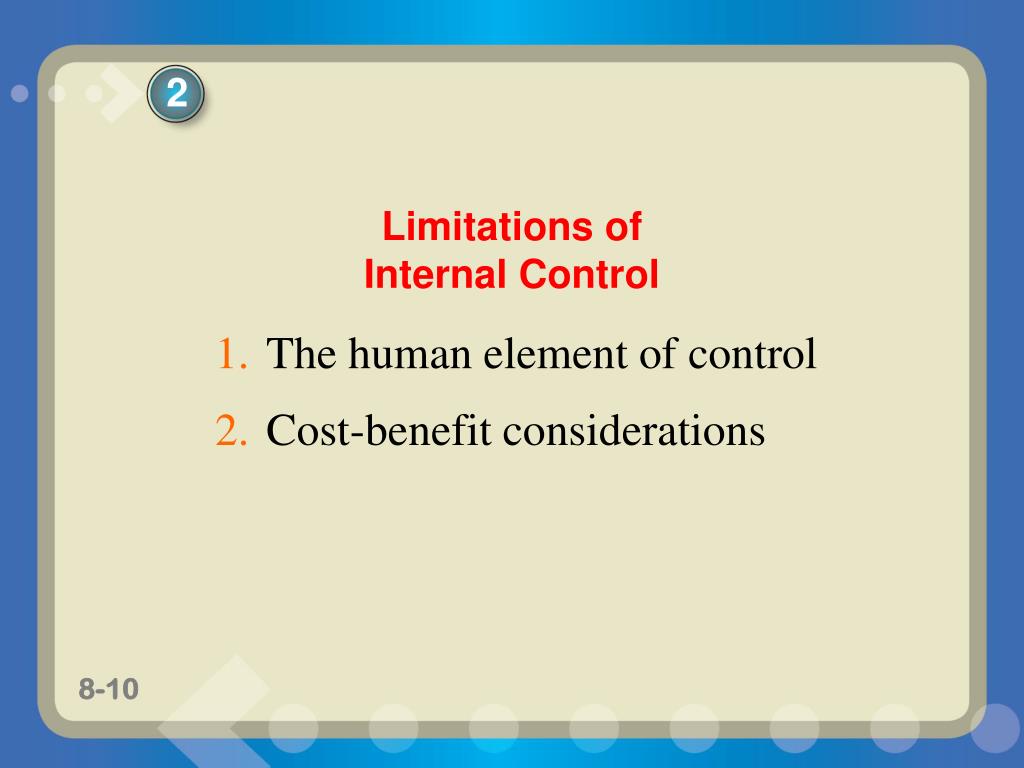 2

Limitations of Internal Control

1. The human element of control
2. Cost-benefit considerations

8-10